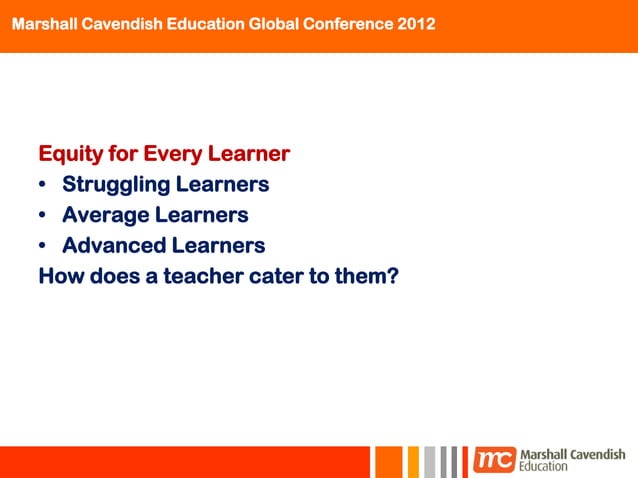 Marshall Cavendish Education Global Conference 2012

Equity for Every Learner
• Struggling Learners
• Average Learners
• Advanced Learners
How does a teacher cater to them?

mc Marshall Cavendish Education